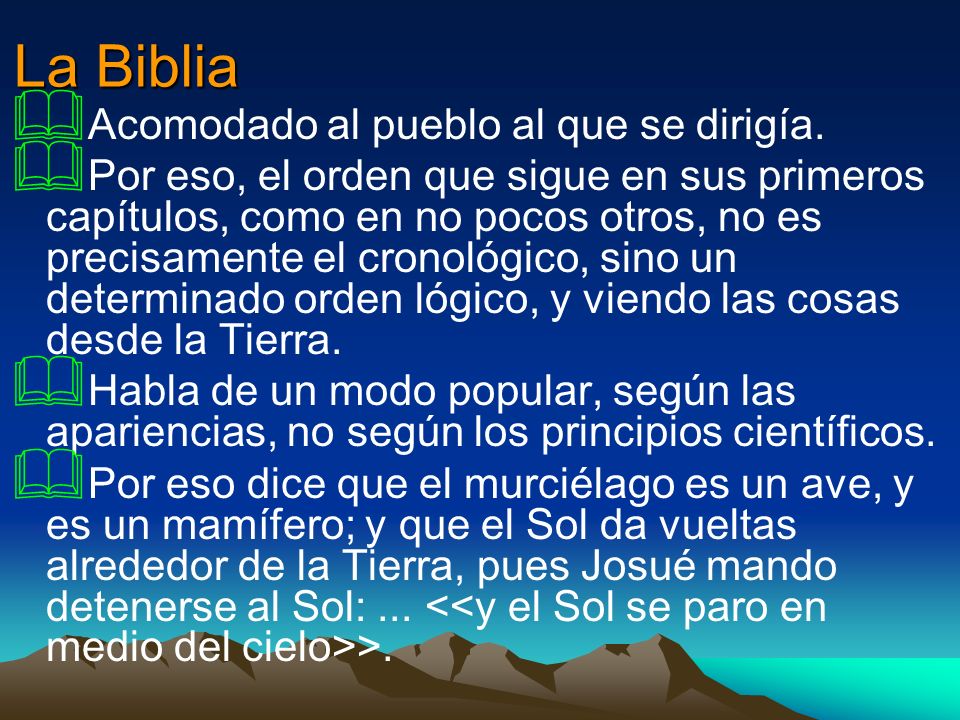 La Biblia

Acomodado al pueblo al que se dirigía.

Por eso, el orden que sigue en sus primeros capítulos, como en no pocos otros, no es precisamente el cronológico, sino un determinado orden lógico, y viendo las cosas desde la Tierra.

Habla de un modo popular, según las apariencias, no según los principios científicos.

Por eso dice que el murciélago es un ave, y es un mamífero; y que el Sol da vueltas alrededor de la Tierra, pues Josué mando detenerse al Sol: ... <<y el Sol se paro en medio del cielo>>.